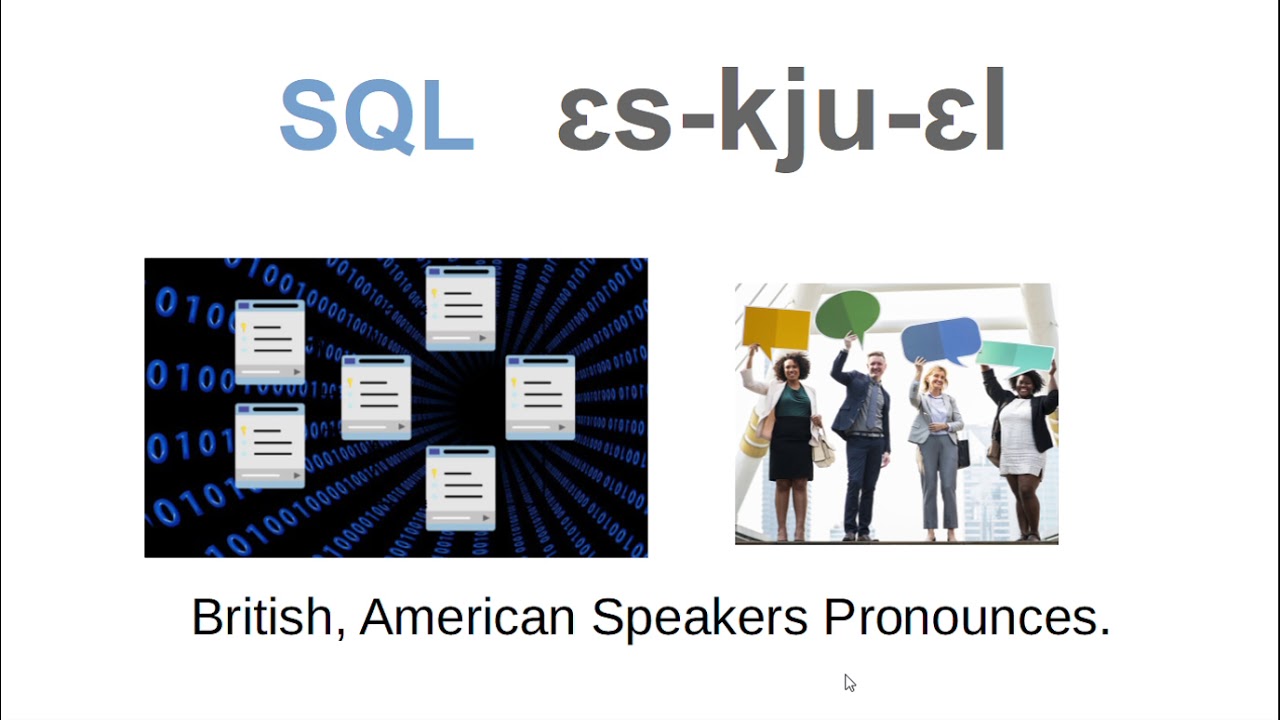 SQL ɛs-kju-ɛl

British, American Speakers Pronounces.